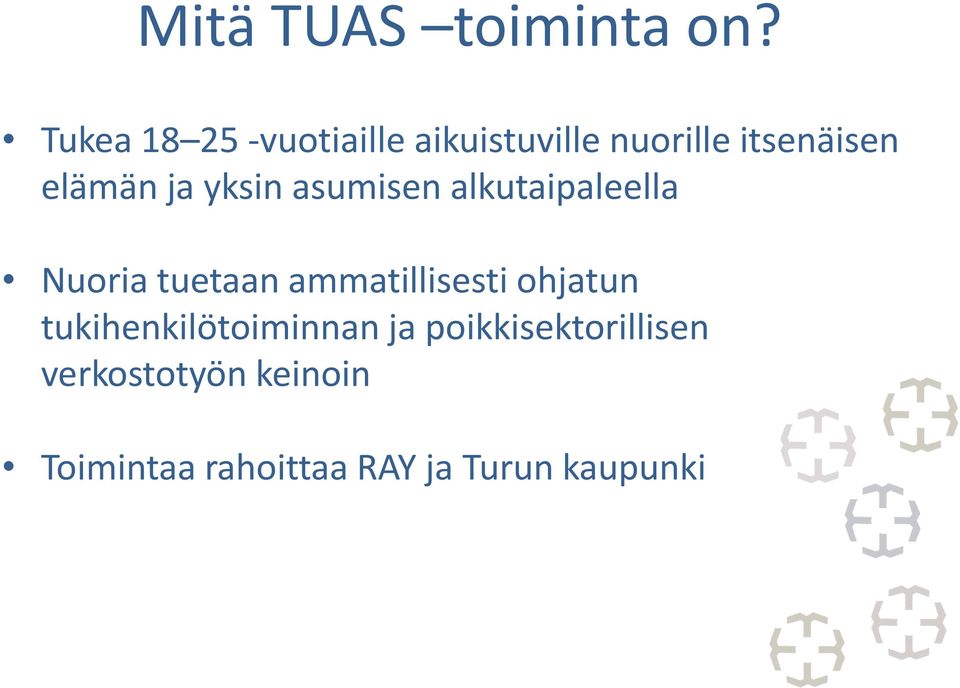 Mitä TUAS –toiminta on?

• Tukea 18–25 -vuotiaille aikuistuville nuorille itsenäisen elämän ja yksin asumisen alkutaipaleella

• Nuoria tuetaan ammatillisesti ohjatun tukihenkilötoiminnan ja poikkisektorillisen verkostotyön keinoin

• Toimintaa rahoittaa RAY ja Turun kaupunki